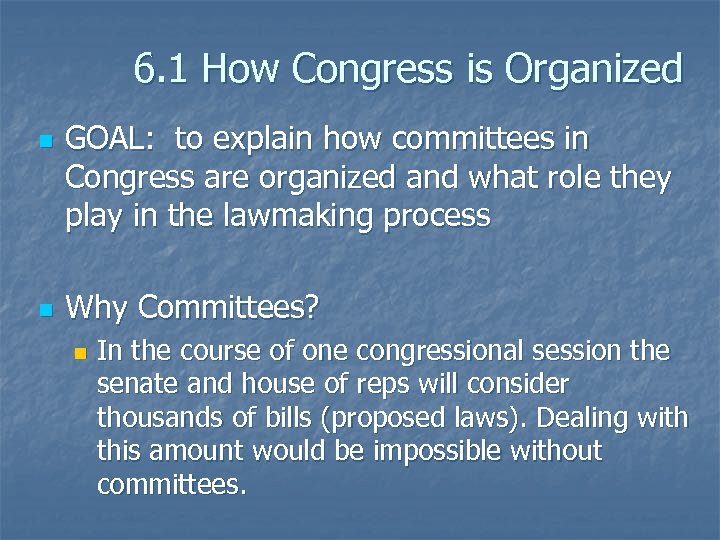 6.1 How Congress is Organized

GOAL: to explain how committees in Congress are organized and what role they play in the lawmaking process

Why Committees?

In the course of one congressional session the senate and house of reps will consider thousands of bills (proposed laws). Dealing with this amount would be impossible without committees.